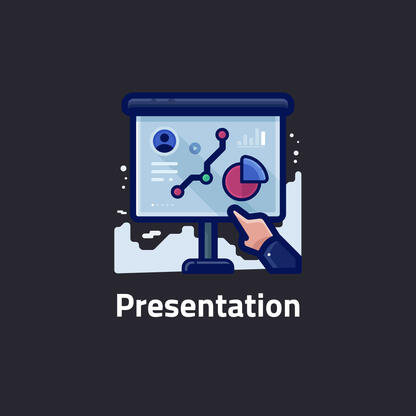 Presentation